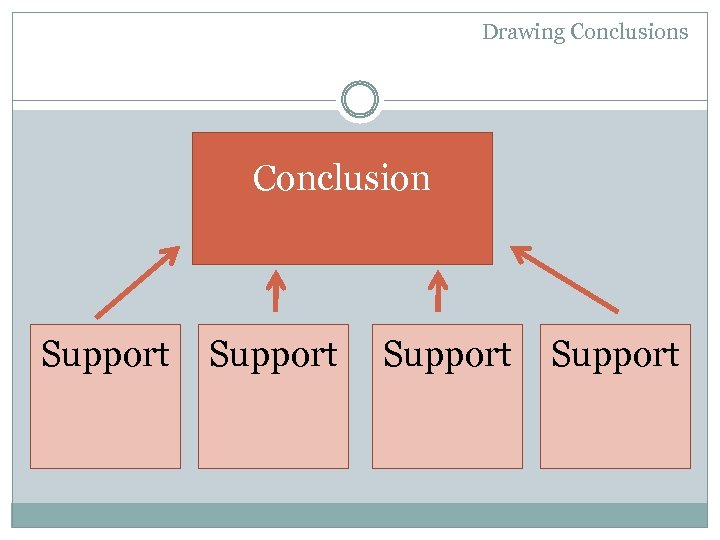 Drawing Conclusions

Conclusion

Support

Support

Support

Support